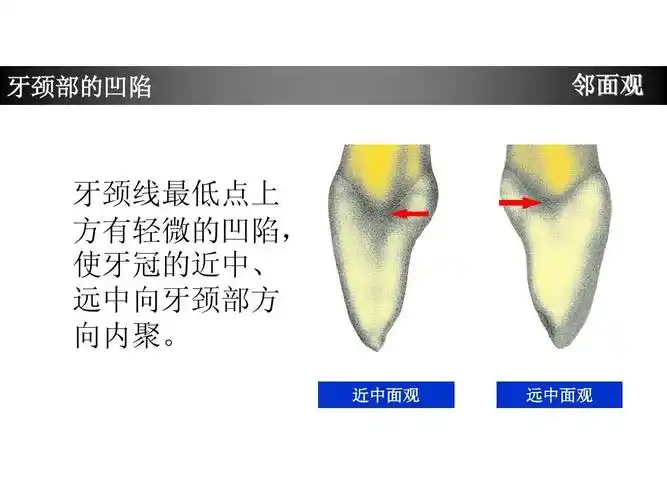 牙颈部的凹陷

邻面观

牙颈线最低点上方有轻微的凹陷，使牙冠的近中、远中向牙颈部方向内聚。

近中面观

远中面观